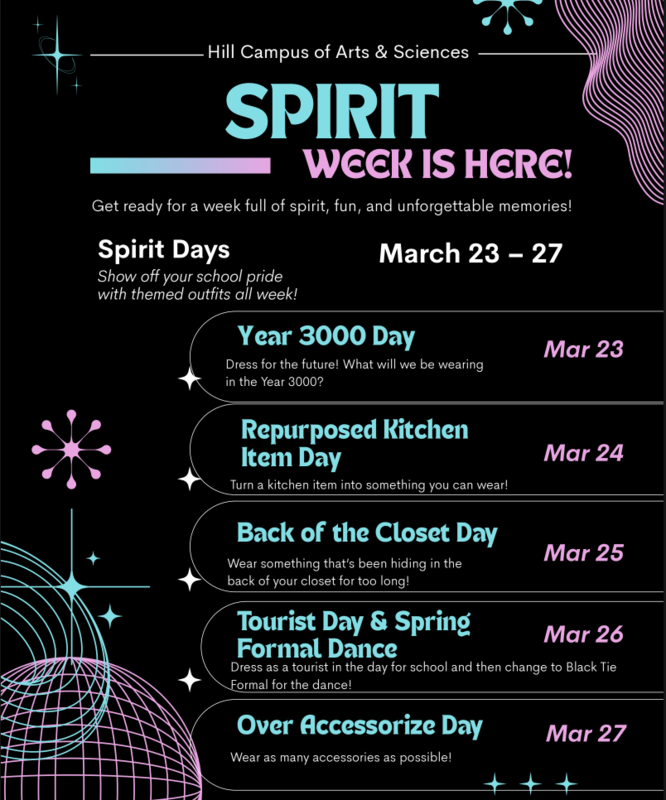 Hill Campus of Arts & Sciences

SPIRIT
WEEK IS HERE!

Get ready for a week full of spirit, fun, and unforgettable memories!

Spirit Days
Show off your school pride with themed outfits all week!

March 23 – 27

Year 3000 Day
Dress for the future! What will we be wearing in the Year 3000?
Mar 23

Repurposed Kitchen Item Day
Turn a kitchen item into something you can wear!
Mar 24

Back of the Closet Day
Wear something that's been hiding in the back of your closet for too long!
Mar 25

Tourist Day & Spring Formal Dance
Dress as a tourist in the day for school and then change to Black Tie Formal for the dance!
Mar 26

Over Accessorize Day
Wear as many accessories as possible!
Mar 27